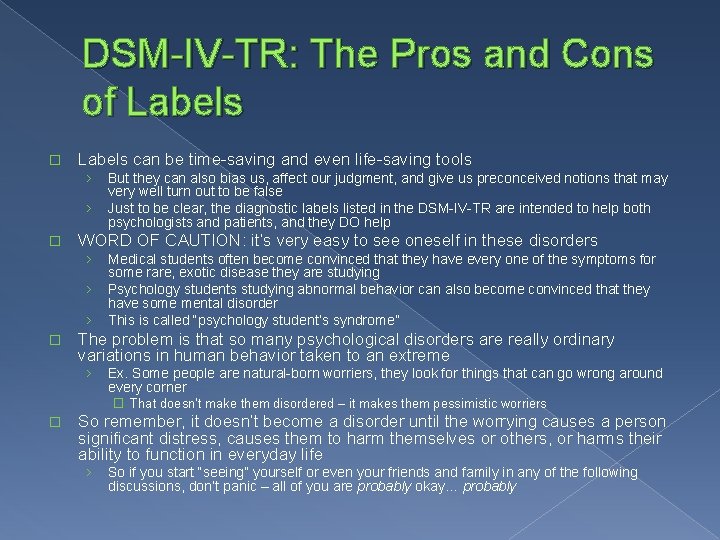 DSM-IV-TR: The Pros and Cons of Labels

□ Labels can be time-saving and even life-saving tools
› But they can also bias us, affect our judgment, and give us preconceived notions that may very well turn out to be false
› Just to be clear, the diagnostic labels listed in the DSM-IV-TR are intended to help both psychologists and patients, and they DO help

□ WORD OF CAUTION: it's very easy to see oneself in these disorders
› Medical students often become convinced that they have every one of the symptoms for some rare, exotic disease they are studying
› Psychology students studying abnormal behavior can also become convinced that they have some mental disorder
› This is called "psychology student's syndrome"

□ The problem is that so many psychological disorders are really ordinary variations in human behavior taken to an extreme
› Ex. Some people are natural-born worriers, they look for things that can go wrong around every corner
□ That doesn't make them disordered – it makes them pessimistic worriers

□ So remember, it doesn't become a disorder until the worrying causes a person significant distress, causes them to harm themselves or others, or harms their ability to function in everyday life
› So if you start "seeing" yourself or even your friends and family in any of the following discussions, don't panic – all of you are probably okay… probably